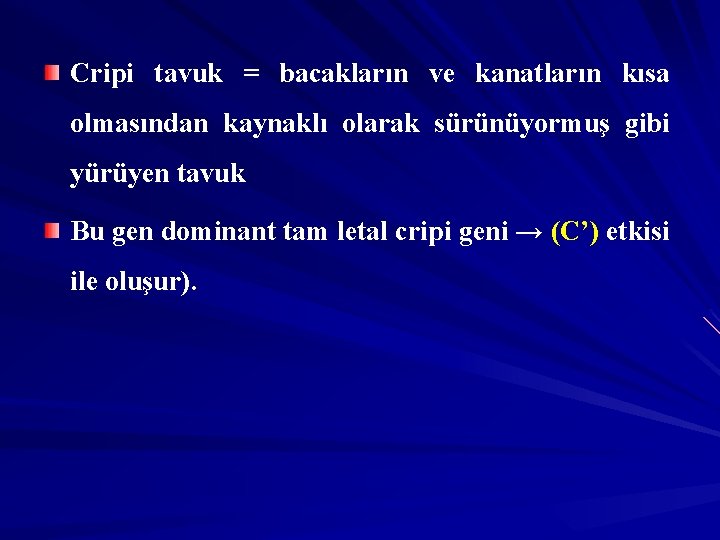 Cripi tavuk = bacakların ve kanatların kısa olmasından kaynaklı olarak sürünüyormuş gibi yürüyen tavuk

Bu gen dominant tam letal cripi geni → (C’) etkisi ile oluşur).